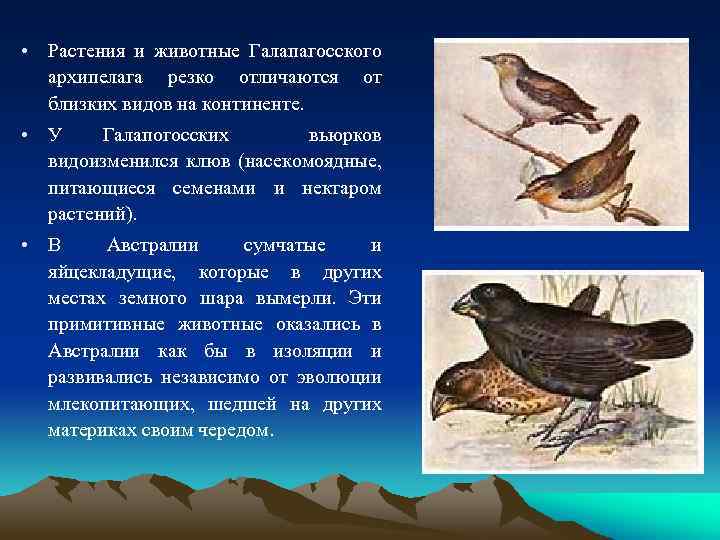 • Растения и животные Галапагосского архипелага резко отличаются от близких видов на континенте.

• У Галапогосских вьюрков видоизменился клюв (насекомоядные, питающиеся семенами и нектаром растений).

• В Австралии сумчатые и яйцекладущие, которые в других местах земного шара вымерли. Эти примитивные животные оказались в Австралии как бы в изоляции и развивались независимо от эволюции млекопитающих, шедшей на других материках своим чередом.